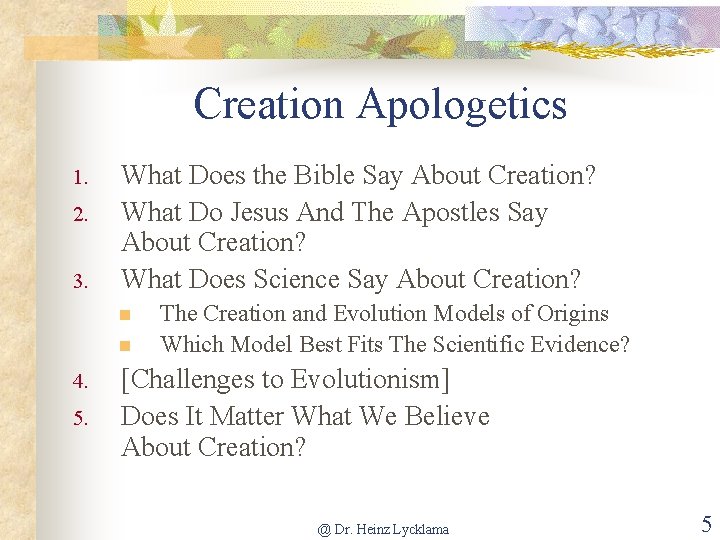 Creation Apologetics

1. What Does the Bible Say About Creation?
2. What Do Jesus And The Apostles Say About Creation?
3. What Does Science Say About Creation?
   - The Creation and Evolution Models of Origins
   - Which Model Best Fits The Scientific Evidence?
4. [Challenges to Evolutionism]
5. Does It Matter What We Believe About Creation?

@ Dr. Heinz Lycklama

5